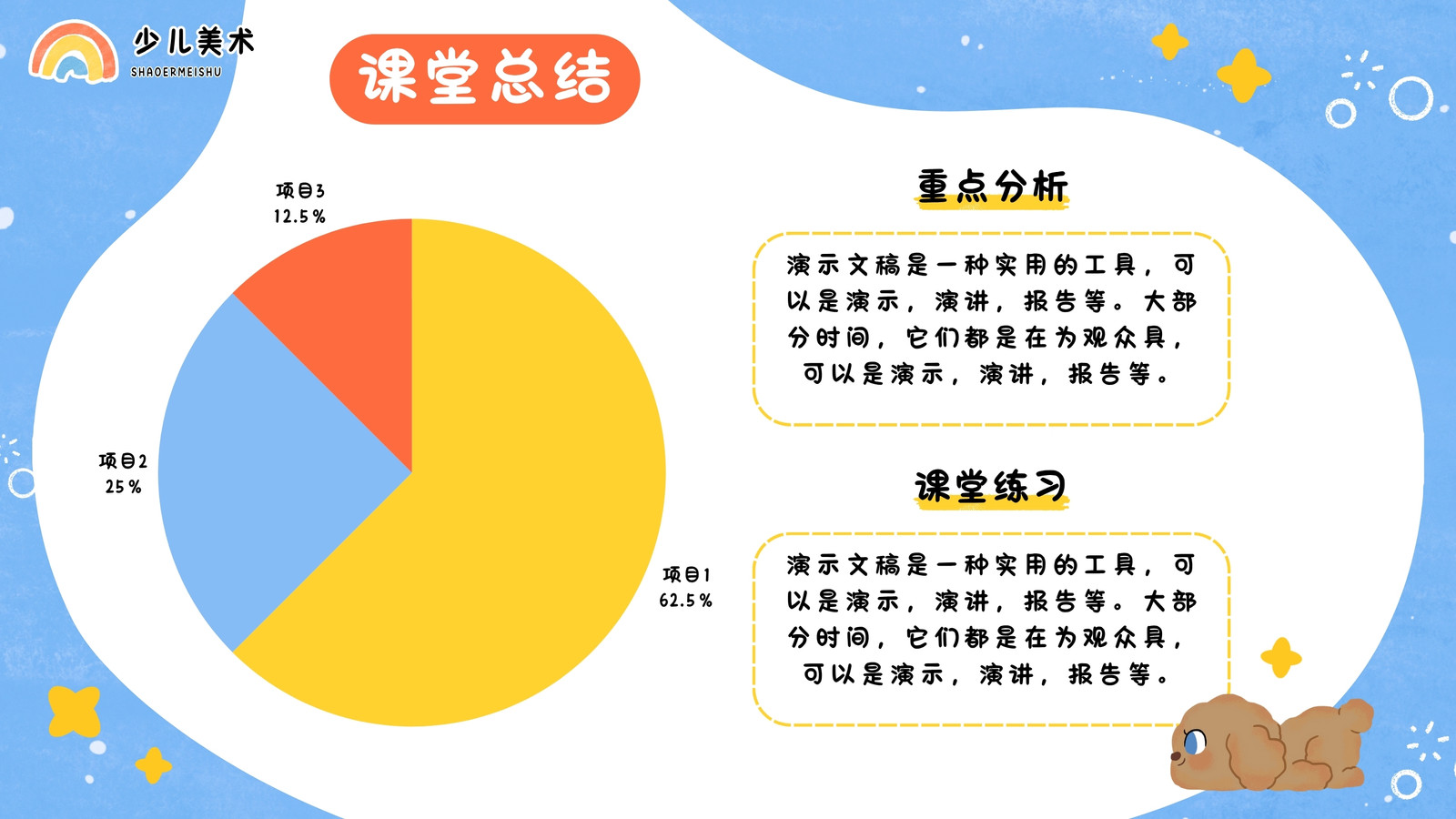 少儿美术
SHAOERMEISHU

课堂总结

项目3
12.5%

项目2
25%

项目1
62.5%

重点分析

演示文稿是一种实用的工具，可以是演示，演讲，报告等。大部分时间，它们都是在为观众具，可以是演示，演讲，报告等。

课堂练习

演示文稿是一种实用的工具，可以是演示，演讲，报告等。大部分时间，它们都是在为观众具，可以是演示，演讲，报告等。